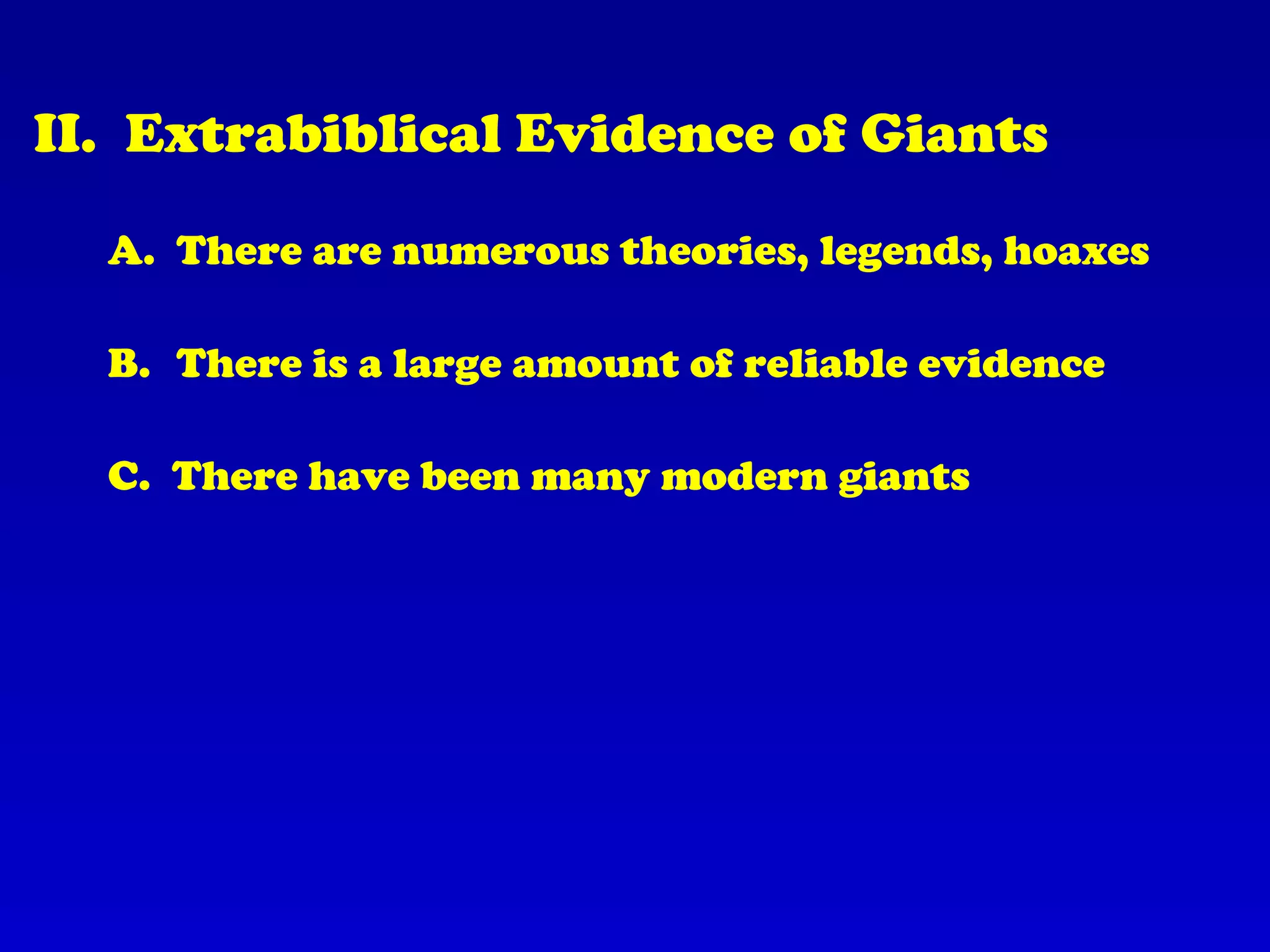 II. Extrabiblical Evidence of Giants

A. There are numerous theories, legends, hoaxes

B. There is a large amount of reliable evidence

C. There have been many modern giants